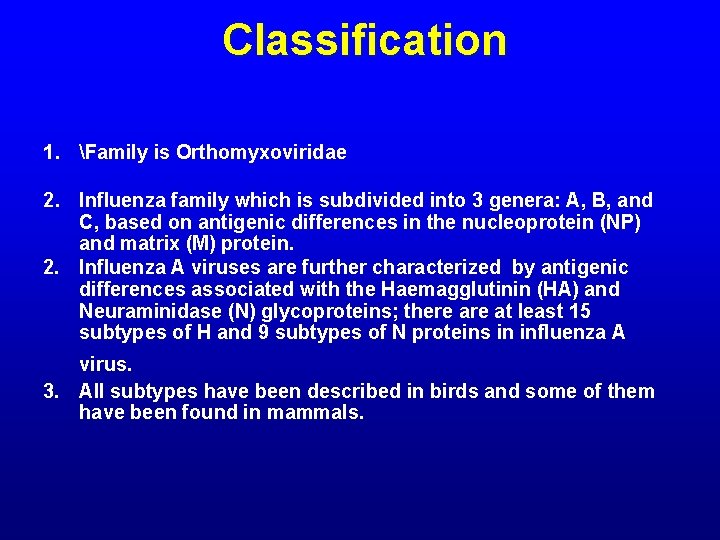 Classification

1. \Family is Orthomyxoviridae

2. Influenza family which is subdivided into 3 genera: A, B, and C, based on antigenic differences in the nucleoprotein (NP) and matrix (M) protein.

2. Influenza A viruses are further characterized by antigenic differences associated with the Haemagglutinin (HA) and Neuraminidase (N) glycoproteins; there are at least 15 subtypes of H and 9 subtypes of N proteins in influenza A virus.

3. All subtypes have been described in birds and some of them have been found in mammals.